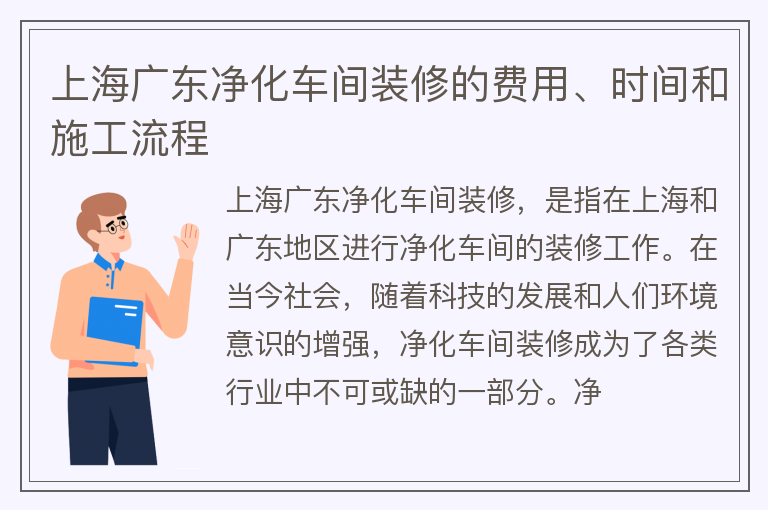 上海广东净化车间装修的费用、时间和施工流程

上海广东净化车间装修，是指在上海和广东地区进行净化车间的装修工作。在当今社会，随着科技的发展和人们环境意识的增强，净化车间装修成为了各类行业中不可或缺的一部分。净